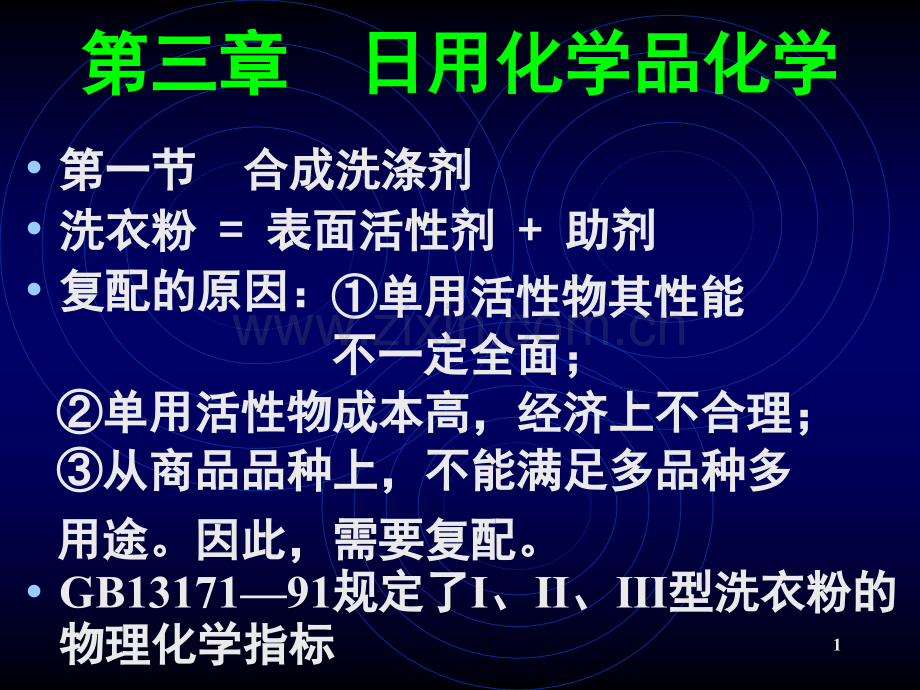 第三章　日用化学品化学

• 第一节　合成洗涤剂
• 洗衣粉 = 表面活性剂 + 助剂
• 复配的原因：①单用活性物其性能不一定全面；
②单用活性物成本高，经济上不合理；
③从商品品种上，不能满足多品种多用途。因此，需要复配。
• GB13171—91规定了I、II、III型洗衣粉的物理化学指标

www.zixin.com.cn

1